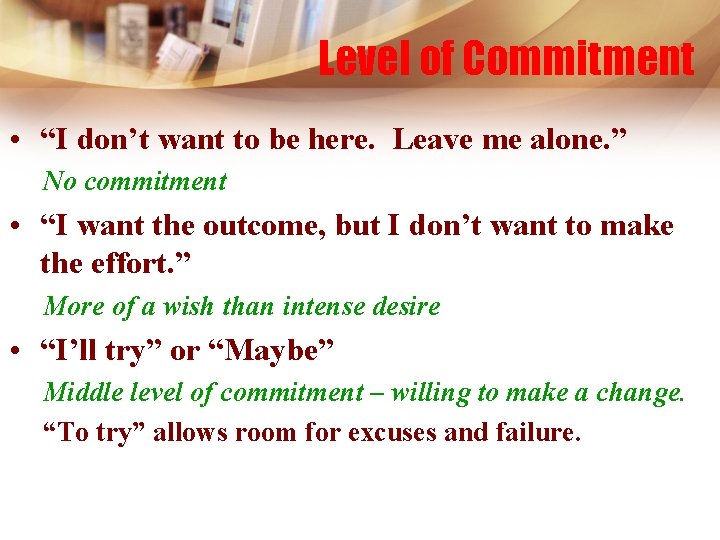 Level of Commitment

• “I don’t want to be here. Leave me alone.”

No commitment

• “I want the outcome, but I don’t want to make the effort.”

More of a wish than intense desire

• “I’ll try” or “Maybe”

Middle level of commitment – willing to make a change.

“To try” allows room for excuses and failure.